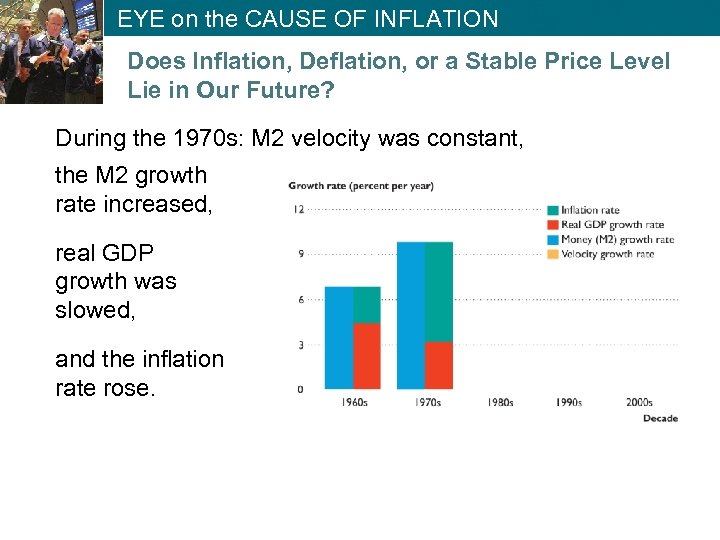 EYE on the CAUSE OF INFLATION

Does Inflation, Deflation, or a Stable Price Level Lie in Our Future?

During the 1970s: M2 velocity was constant,

the M2 growth rate increased,

real GDP growth was slowed,

and the inflation rate rose.

Growth rate (percent per year)

12
9
6
3
0

Inflation rate
Real GDP growth rate
Money (M2) growth rate
Velocity growth rate

1960s
1970s
1980s
1990s
2000s
Decade